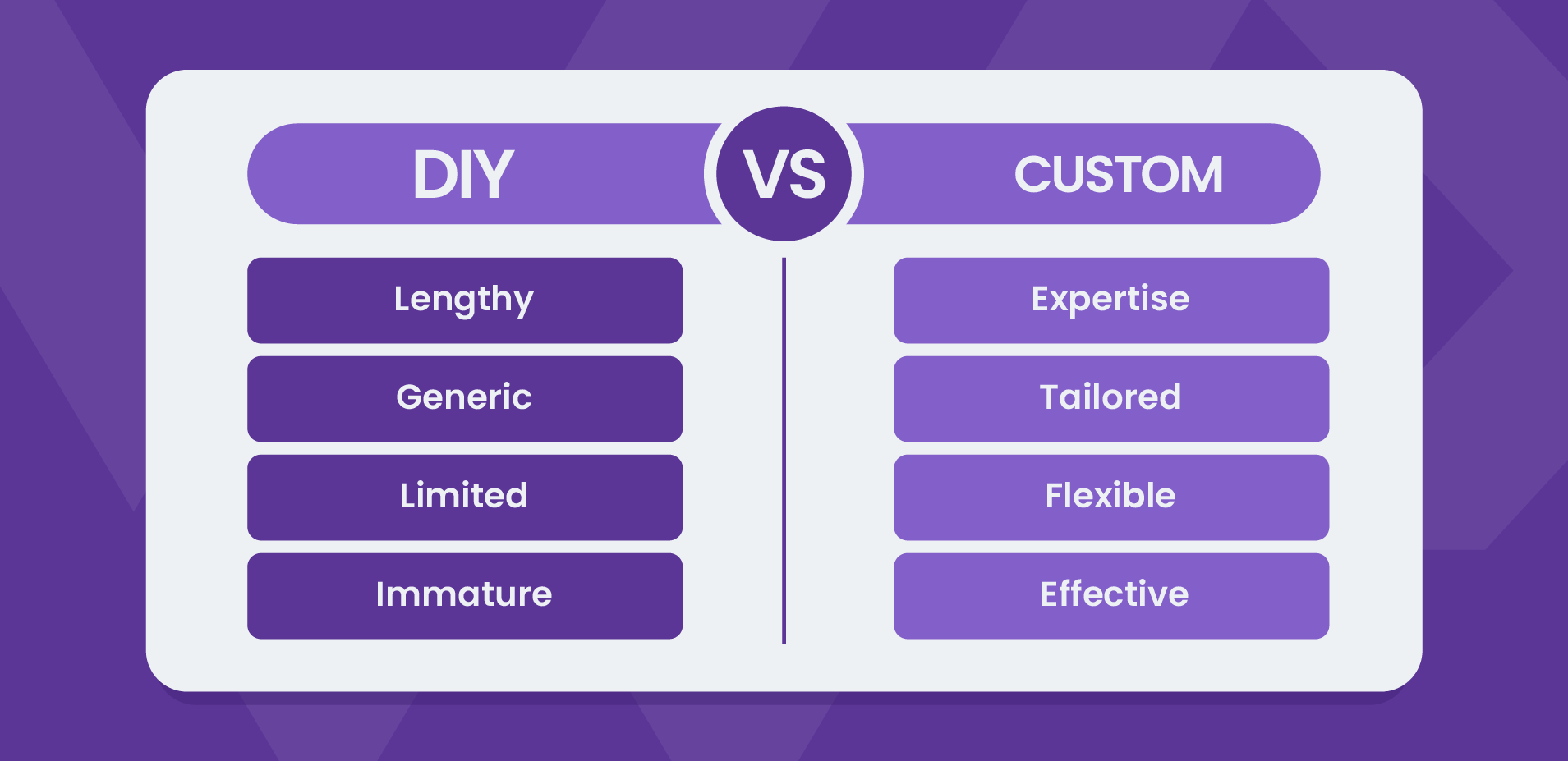 DIY VS CUSTOM

Lengthy
Generic
Limited
Immature

Expertise
Tailored
Flexible
Effective